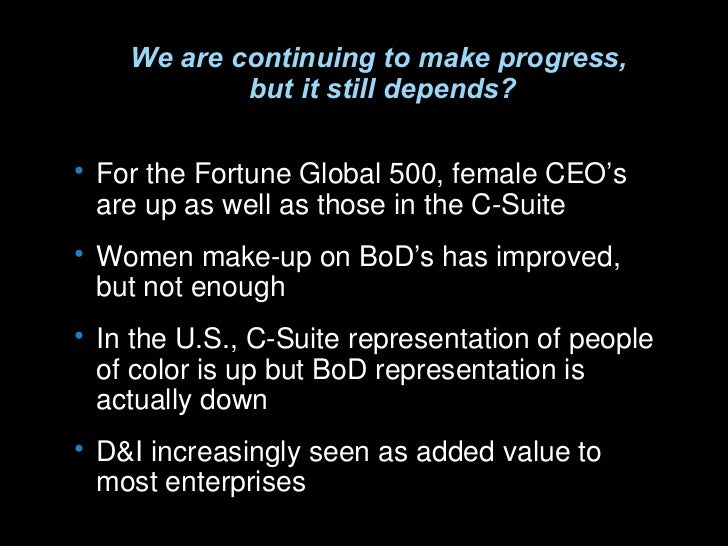 We are continuing to make progress, but it still depends?

• For the Fortune Global 500, female CEO's are up as well as those in the C-Suite

• Women make-up on BoD's has improved, but not enough

• In the U.S., C-Suite representation of people of color is up but BoD representation is actually down

• D&I increasingly seen as added value to most enterprises